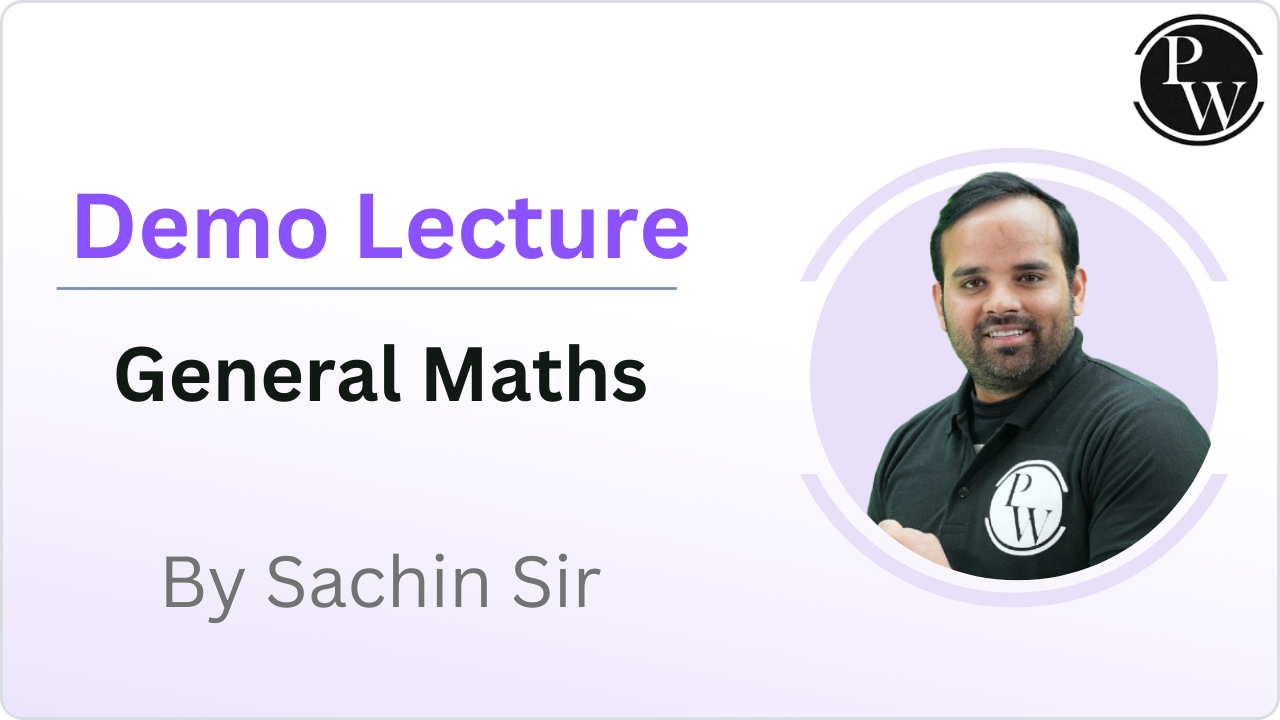 PW

Demo Lecture

General Maths

By Sachin Sir

PW